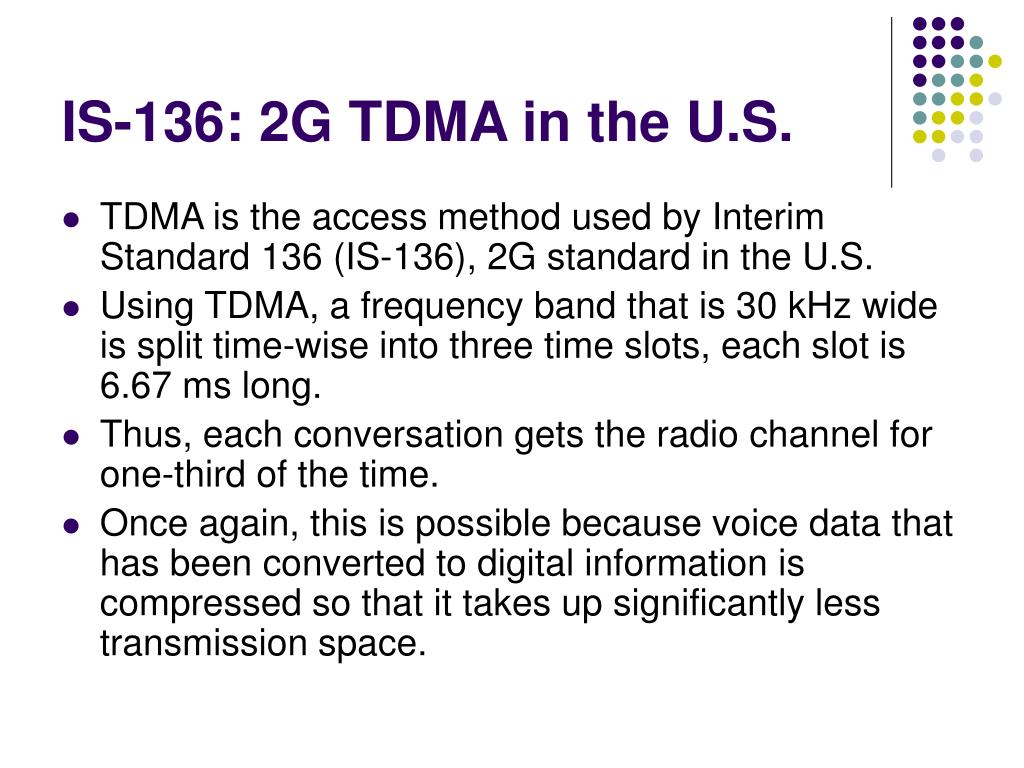 IS-136: 2G TDMA in the U.S.

- TDMA is the access method used by Interim Standard 136 (IS-136), 2G standard in the U.S.
- Using TDMA, a frequency band that is 30 kHz wide is split time-wise into three time slots, each slot is 6.67 ms long.
- Thus, each conversation gets the radio channel for one-third of the time.
- Once again, this is possible because voice data that has been converted to digital information is compressed so that it takes up significantly less transmission space.